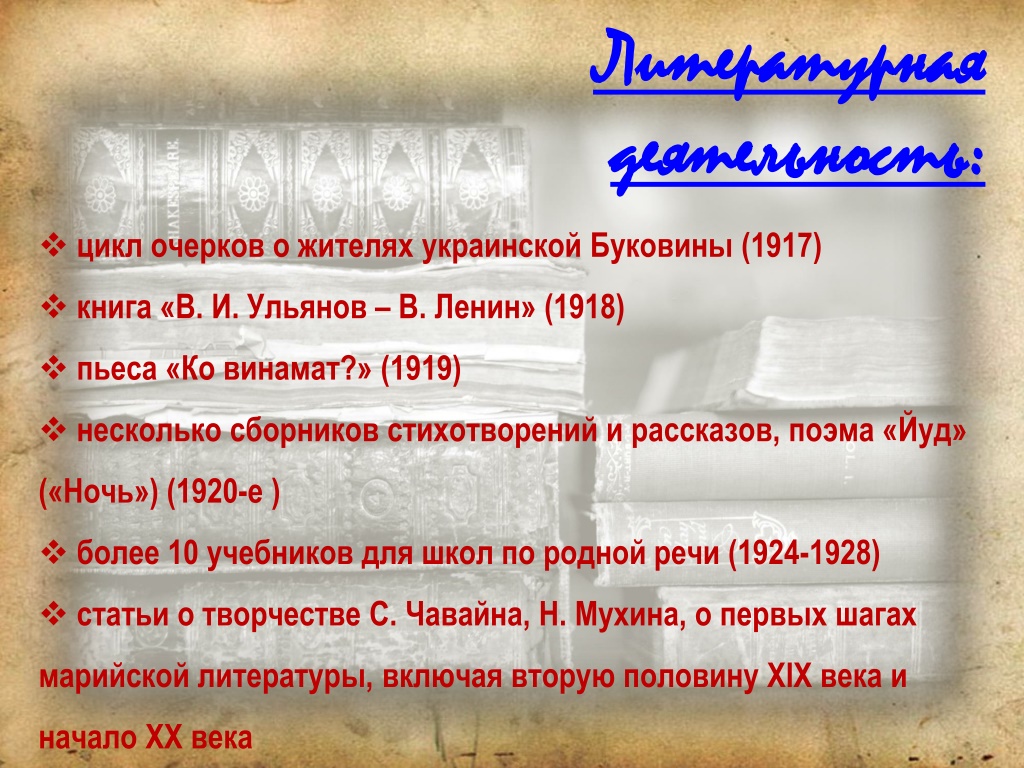 Литературная деятельность:

❖ цикл очерков о жителях украинской Буковины (1917)

❖ книга «В. И. Ульянов – В. Ленин» (1918)

❖ пьеса «Ко винамат?» (1919)

❖ несколько сборников стихотворений и рассказов, поэма «Йуд» («Ночь») (1920-е )

❖ более 10 учебников для школ по родной речи (1924-1928)

❖ статьи о творчестве С. Чавайна, Н. Мухина, о первых шагах марийской литературы, включая вторую половину XIX века и начало XX века